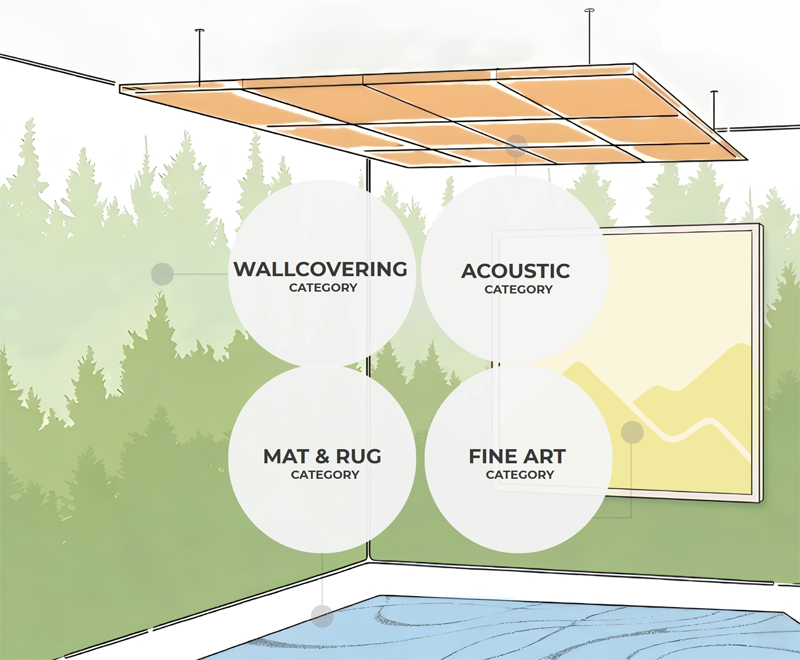 WALLCOVERING
CATEGORY

ACOUSTIC
CATEGORY

MAT & RUG
CATEGORY

FINE ART
CATEGORY